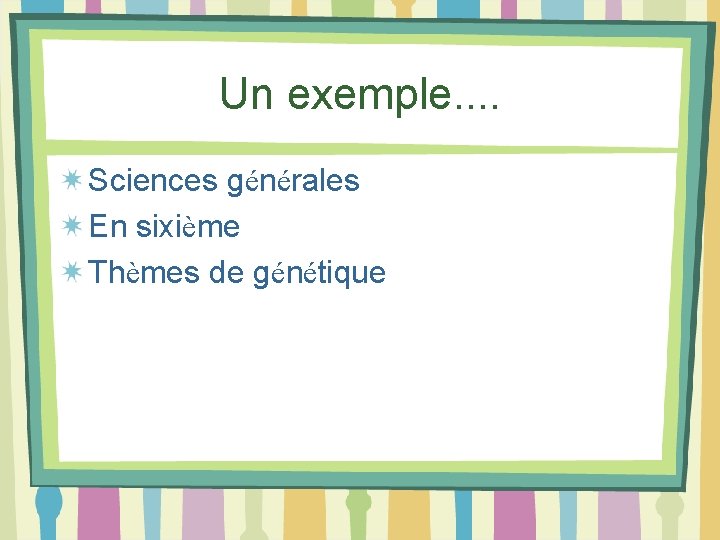 Un exemple….

Sciences générales
En sixième
Thèmes de génétique